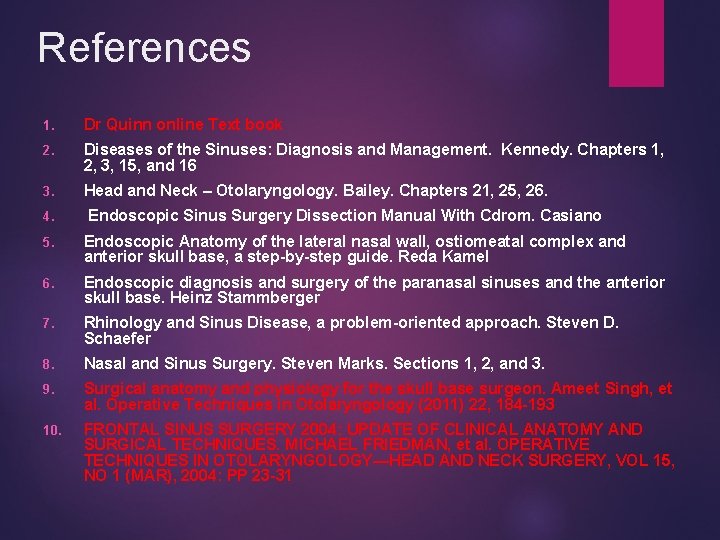 References

1. Dr Quinn online Text book
2. Diseases of the Sinuses: Diagnosis and Management. Kennedy. Chapters 1, 2, 3, 15, and 16
3. Head and Neck – Otolaryngology. Bailey. Chapters 21, 25, 26.
4. Endoscopic Sinus Surgery Dissection Manual With Cdrom. Casiano
5. Endoscopic Anatomy of the lateral nasal wall, ostiomeatal complex and anterior skull base, a step-by-step guide. Reda Kamel
6. Endoscopic diagnosis and surgery of the paranasal sinuses and the anterior skull base. Heinz Stammberger
7. Rhinology and Sinus Disease, a problem-oriented approach. Steven D. Schaefer
8. Nasal and Sinus Surgery. Steven Marks. Sections 1, 2, and 3.
9. Surgical anatomy and physiology for the skull base surgeon. Ameet Singh, et al. Operative Techniques in Otolaryngology (2011) 22, 184-193
10. FRONTAL SINUS SURGERY 2004: UPDATE OF CLINICAL ANATOMY AND SURGICAL TECHNIQUES. MICHAEL FRIEDMAN, et al. OPERATIVE TECHNIQUES IN OTOLARYNGOLOGY—HEAD AND NECK SURGERY, VOL 15, NO 1 (MAR), 2004: PP 23-31